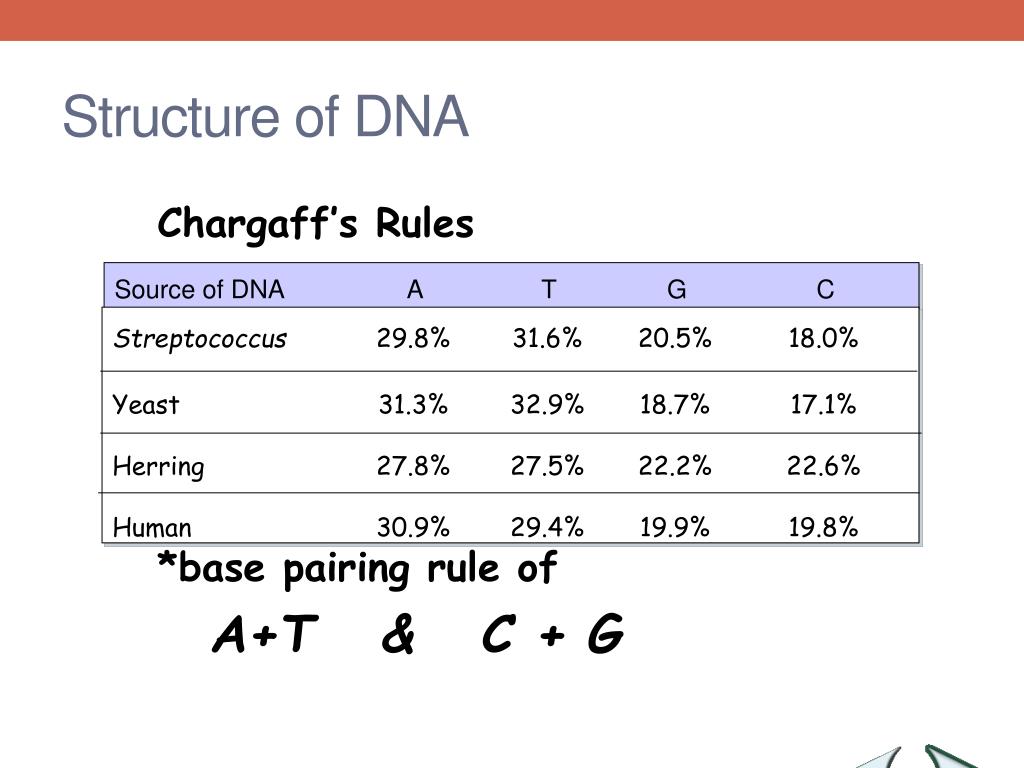 Structure of DNA

Chargaff's Rules

| Source of DNA | A | T | G | C |
|---|---|---|---|---|
| Streptococcus | 29.8% | 31.6% | 20.5% | 18.0% |
| Yeast | 31.3% | 32.9% | 18.7% | 17.1% |
| Herring | 27.8% | 27.5% | 22.2% | 22.6% |
| Human | 30.9% | 29.4% | 19.9% | 19.8% |

*base pairing rule of

A+T & C + G